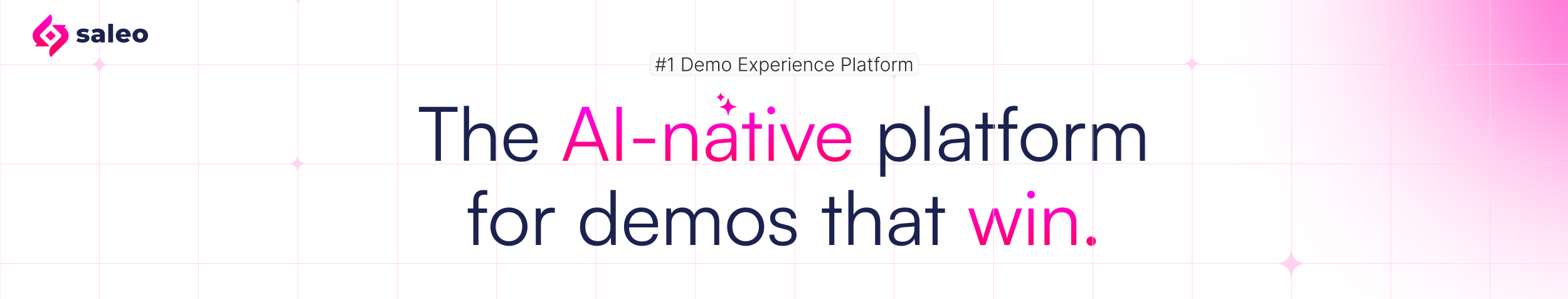 saleo

#1 Demo Experience Platform

The AI-native platform for demos that win.